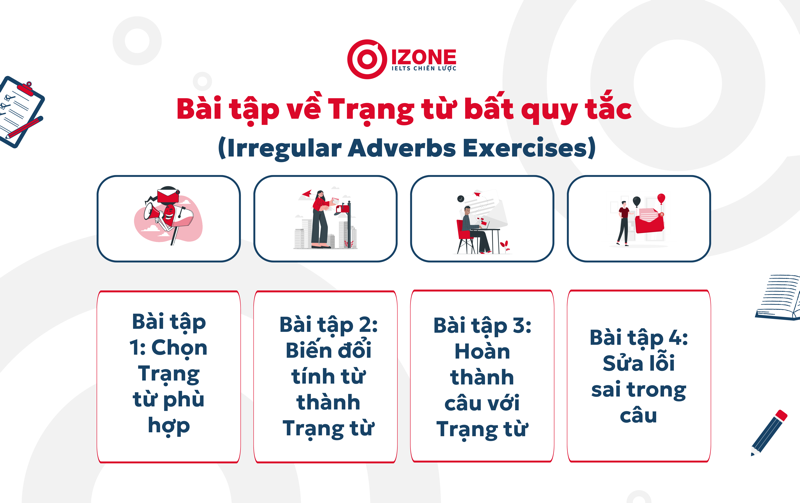 IZONE
IELTS CHIẾN LƯỢC

Bài tập về Trạng từ bất quy tắc
(Irregular Adverbs Exercises)

Bài tập 1: Chọn Trạng từ phù hợp

Bài tập 2: Biến đổi tính từ thành Trạng từ

Bài tập 3: Hoàn thành câu với Trạng từ

Bài tập 4: Sửa lỗi sai trong câu